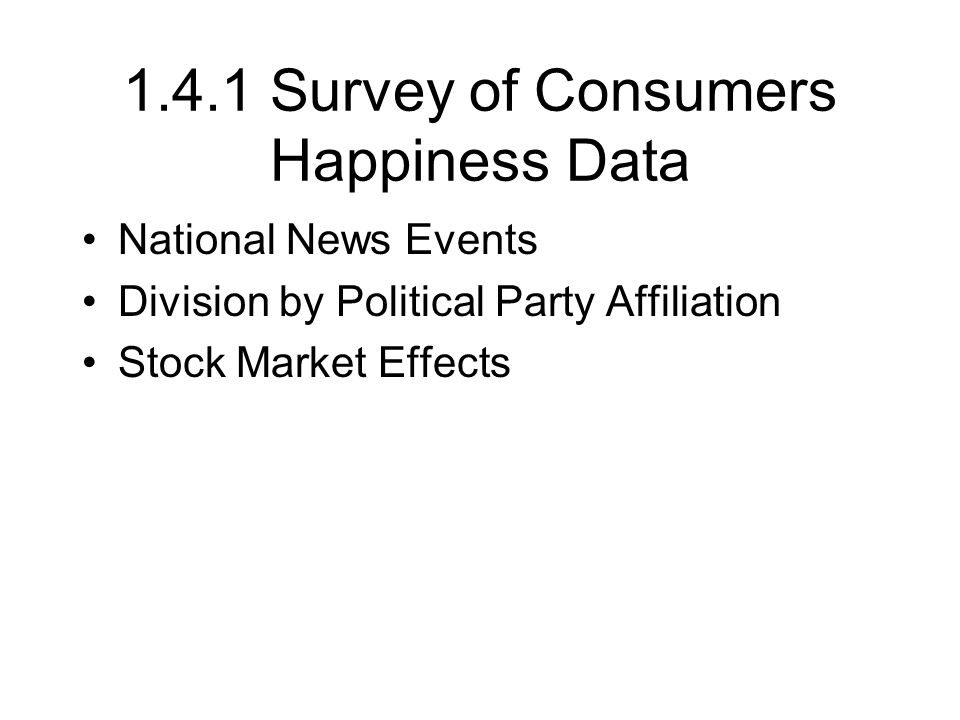 1.4.1 Survey of Consumers Happiness Data

• National News Events
• Division by Political Party Affiliation
• Stock Market Effects